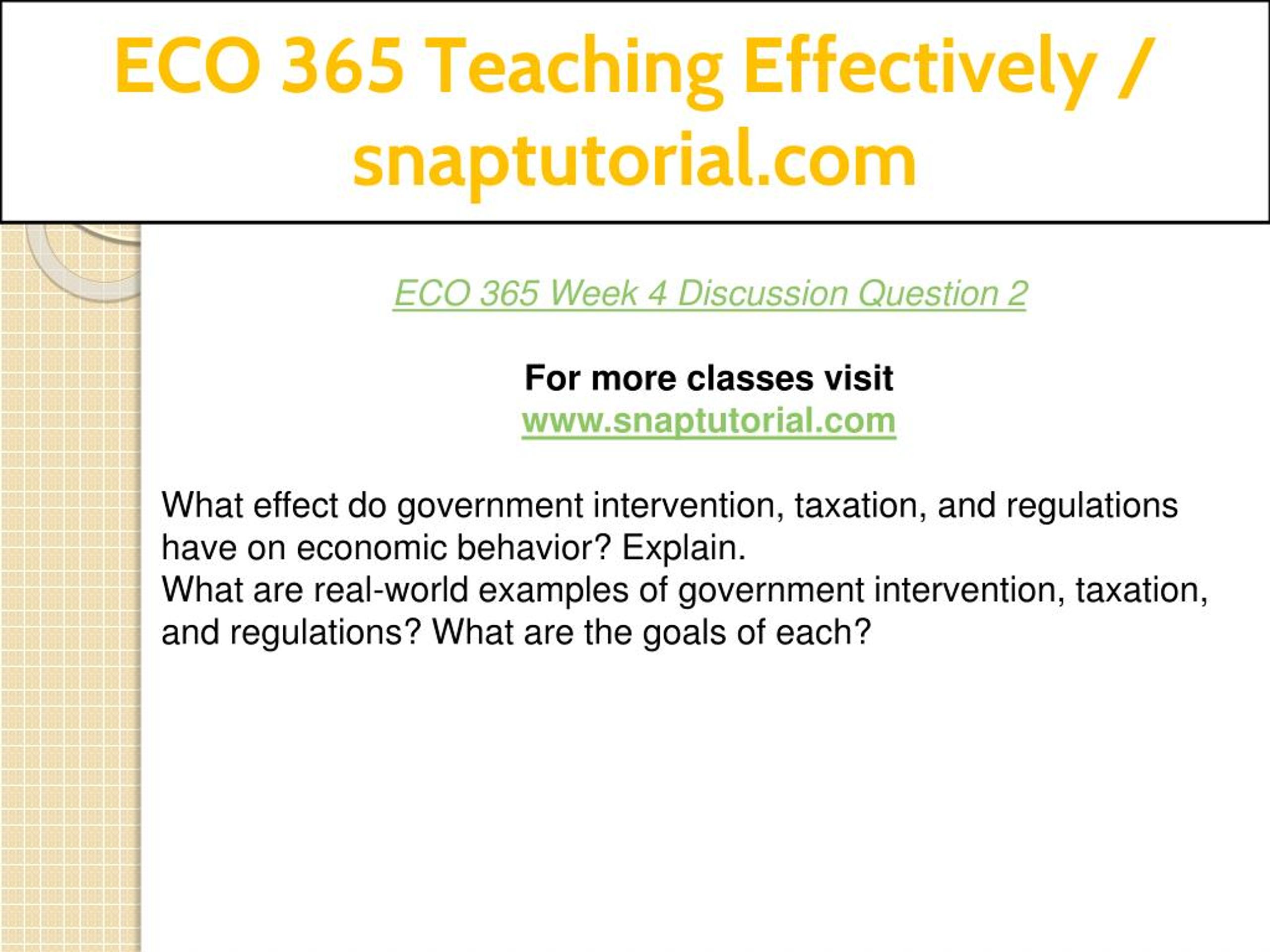 ECO 365 Teaching Effectively / snaptutorial.com

ECO 365 Week 4 Discussion Question 2

For more classes visit
www.snaptutorial.com

What effect do government intervention, taxation, and regulations have on economic behavior? Explain.
What are real-world examples of government intervention, taxation, and regulations? What are the goals of each?